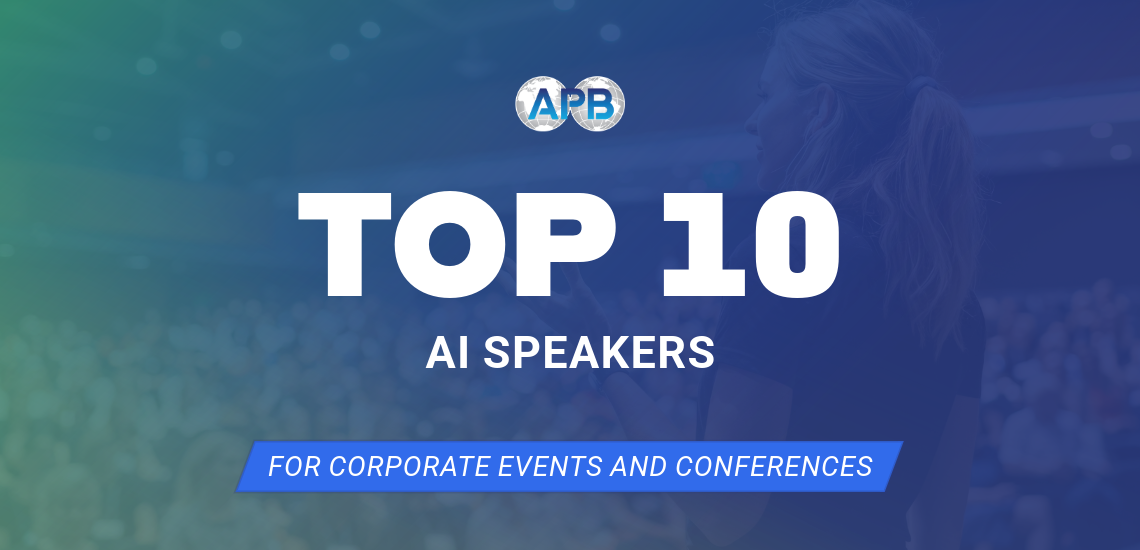 APB

TOP 10

AI SPEAKERS

FOR CORPORATE EVENTS AND CONFERENCES